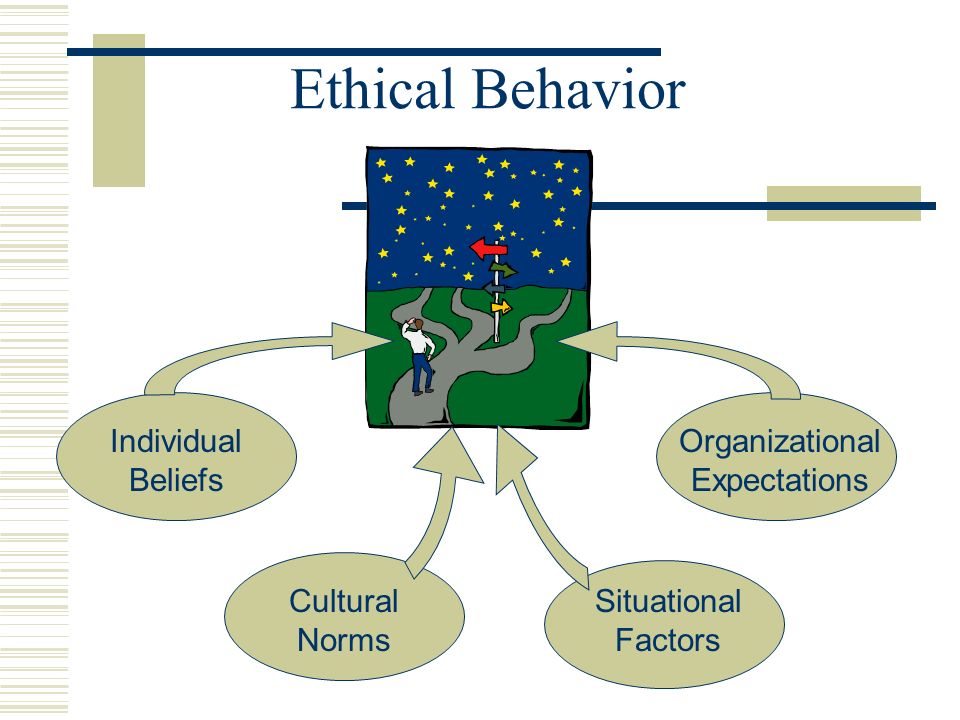 Ethical Behavior

Individual Beliefs

Organizational Expectations

Cultural Norms

Situational Factors